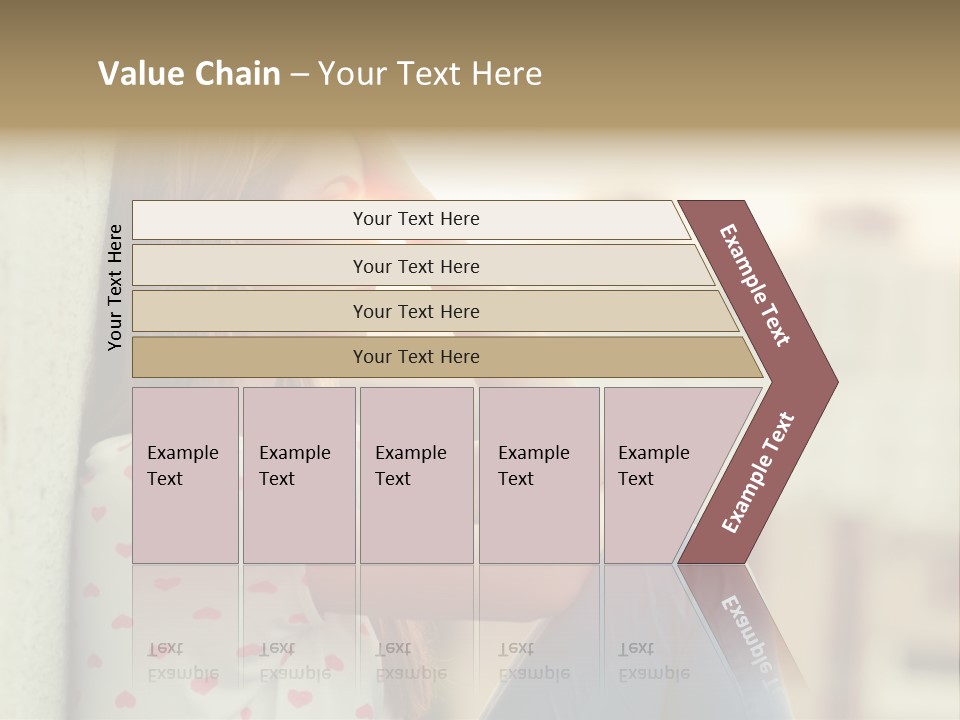 Value Chain – Your Text Here

Your Text Here

Your Text Here

Your Text Here

Your Text Here

Your Text Here

Example Text

Example Text

Example Text

Example Text

Example Text

Example Text

Example Text